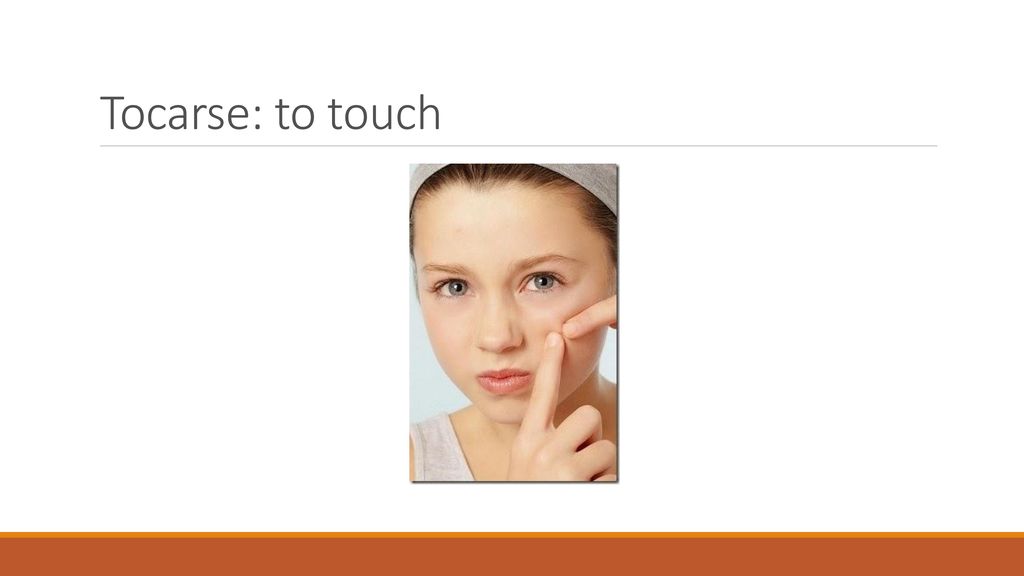 Tocarse: to touch